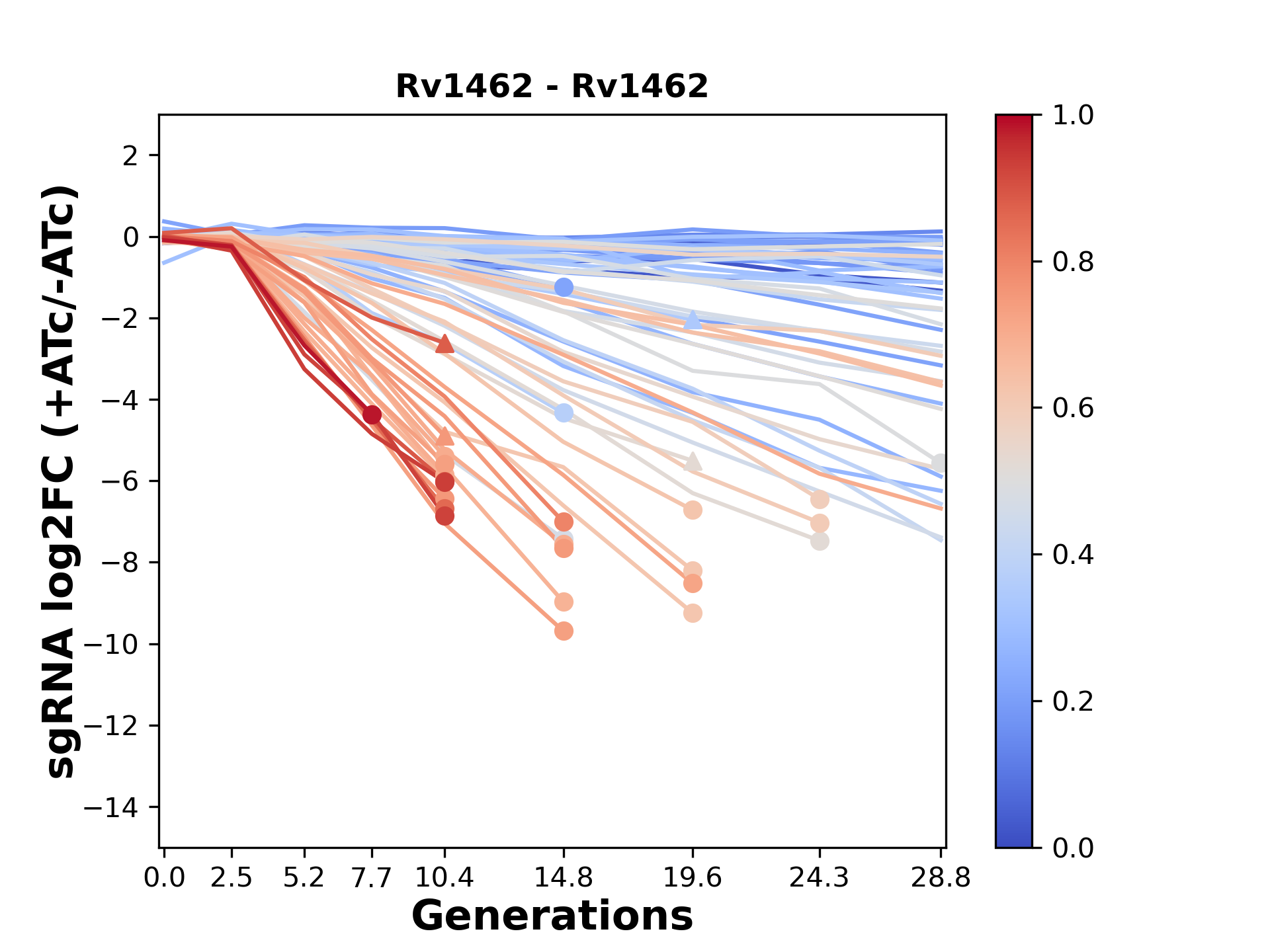 Rv1462 - Rv1462

sgRNA log2FC (+ATc/-ATc)

2
0
−2
−4
−6
−8
−10
−12
−14

0.0 2.5 5.2 7.7 10.4 14.8 19.6 24.3 28.8

Generations

1.0
0.8
0.6
0.4
0.2
0.0